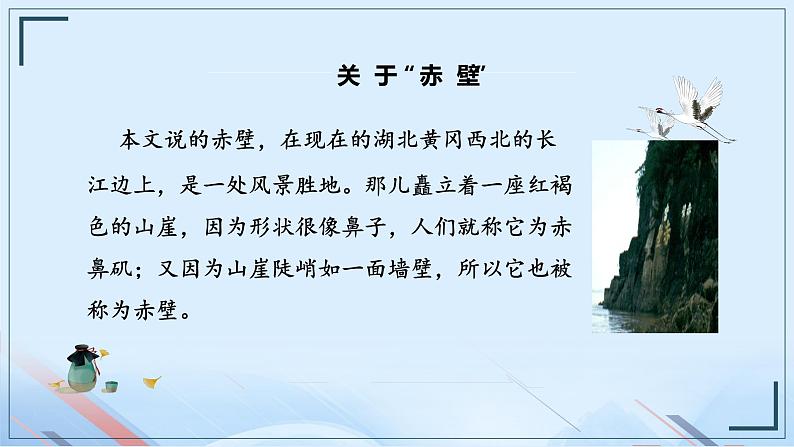 关 于“赤 壁”

本文说的赤壁，在现在的湖北黄冈西北的长江边上，是一处风景胜地。那儿矗立着一座红褐色的山崖，因为形状很像鼻子，人们就称它为赤鼻矶；又因为山崖陡峭如一面墙壁，所以它也被称为赤壁。